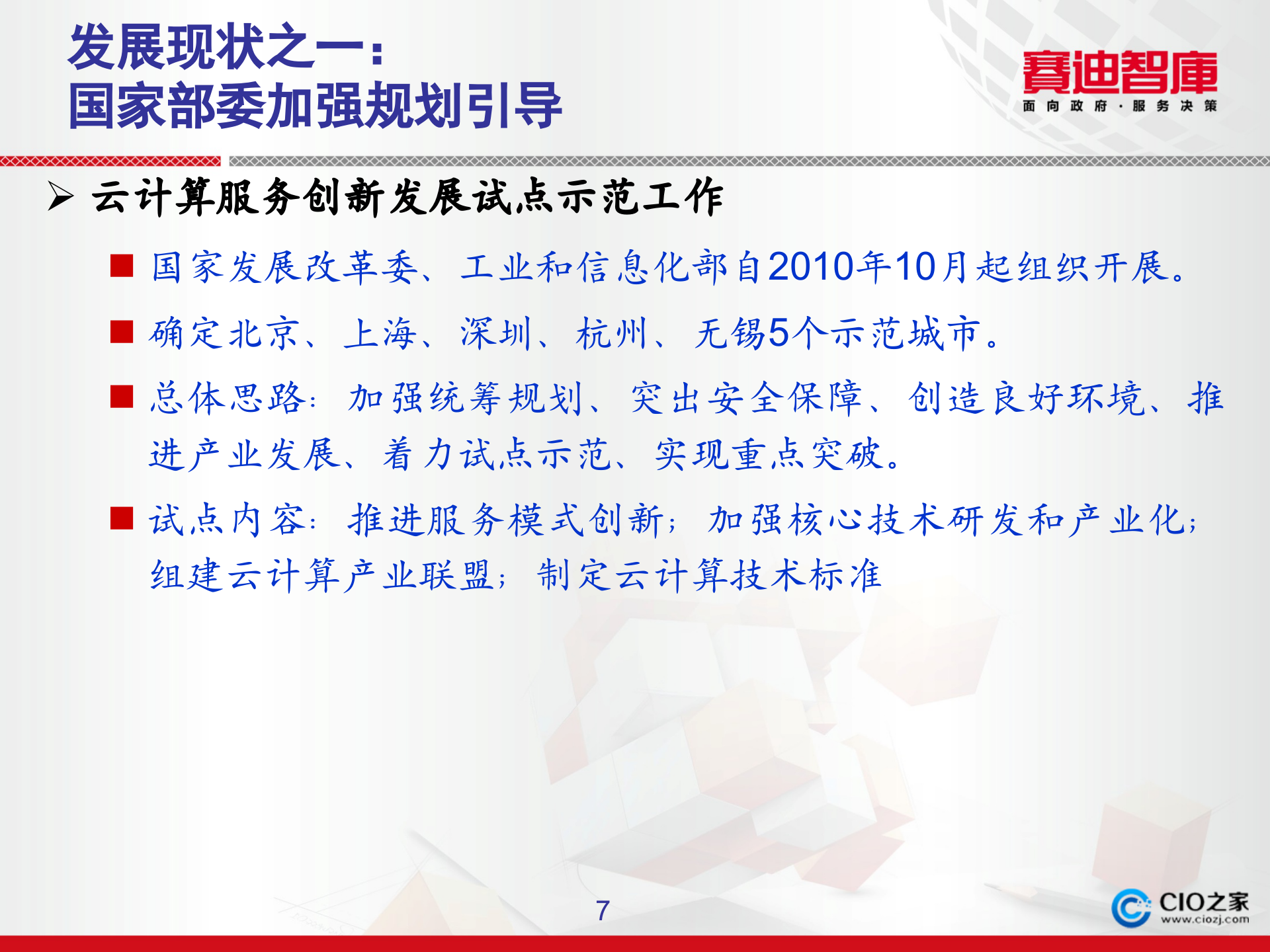 发展现状之一：
国家部委加强规划引导

赛迪智库
面向政府·服务决策

➢ 云计算服务创新发展试点示范工作

■ 国家发展改革委、工业和信息化部自2010年10月起组织开展。

■ 确定北京、上海、深圳、杭州、无锡5个示范城市。

■ 总体思路：加强统筹规划、突出安全保障、创造良好环境、推进产业发展、着力试点示范、实现重点突破。

■ 试点内容：推进服务模式创新；加强核心技术研发和产业化；组建云计算产业联盟；制定云计算技术标准

7

CIO之家
www.ciozj.com